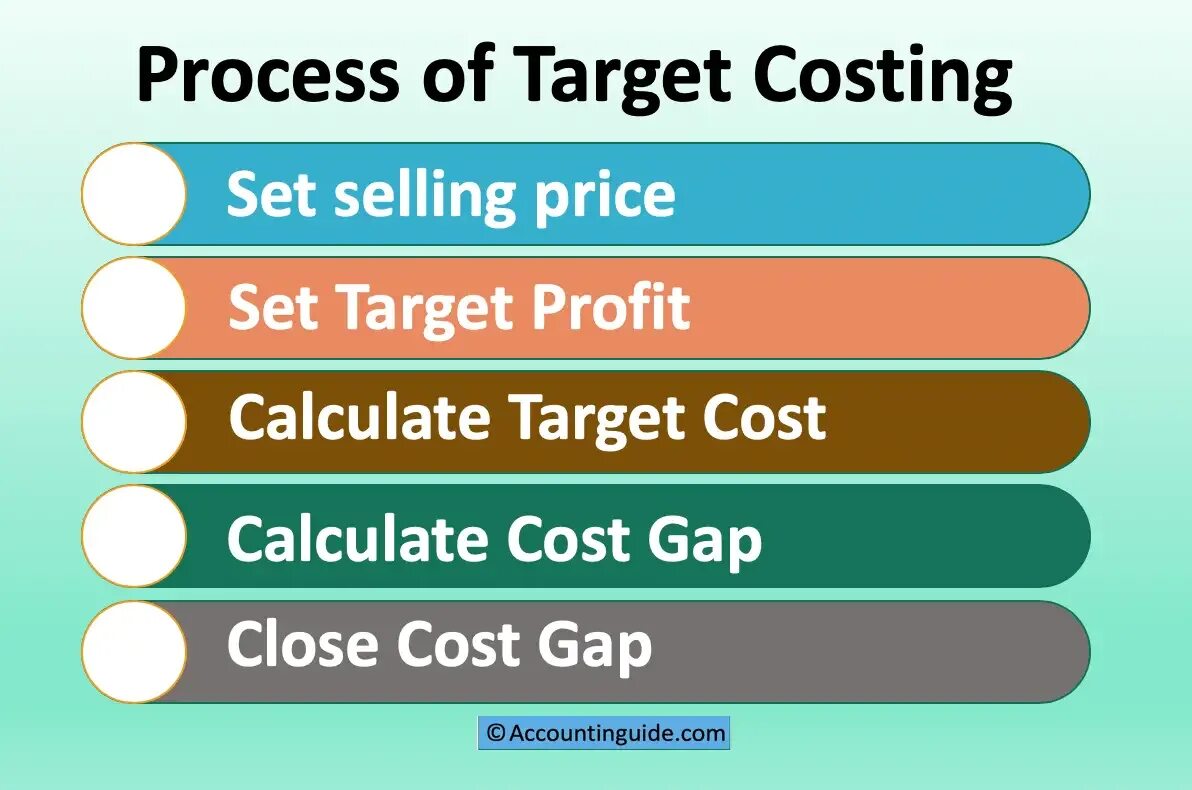 Process of Target Costing

Set selling price

Set Target Profit

Calculate Target Cost

Calculate Cost Gap

Close Cost Gap

© Accountinguide.com